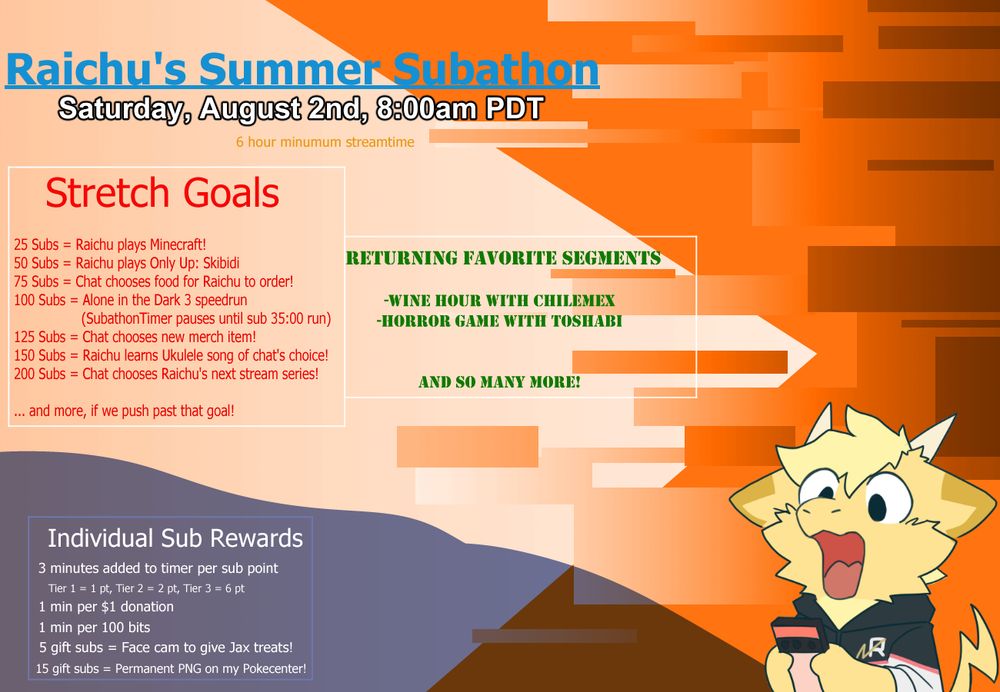 Raichu's Summer Subathon
Saturday, August 2nd, 8:00am PDT
6 hour minumum streamtime

Stretch Goals

25 Subs = Raichu plays Minecraft!
50 Subs = Raichu plays Only Up: Skibidi
75 Subs = Chat chooses food for Raichu to order!
100 Subs = Alone in the Dark 3 speedrun (SubathonTimer pauses until sub 35:00 run)
125 Subs = Chat chooses new merch item!
150 Subs = Raichu learns Ukulele song of chat's choice!
200 Subs = Chat chooses Raichu's next stream series!

... and more, if we push past that goal!

RETURNING FAVORITE SEGMENTS

-WINE HOUR WITH CHILEMEX
-HORROR GAME WITH TOSHABI

AND SO MANY MORE!

Individual Sub Rewards
3 minutes added to timer per sub point
Tier 1 = 1 pt, Tier 2 = 2 pt, Tier 3 = 6 pt
1 min per $1 donation
1 min per 100 bits
5 gift subs = Face cam to give Jax treats!
15 gift subs = Permanent PNG on my Pokecenter!